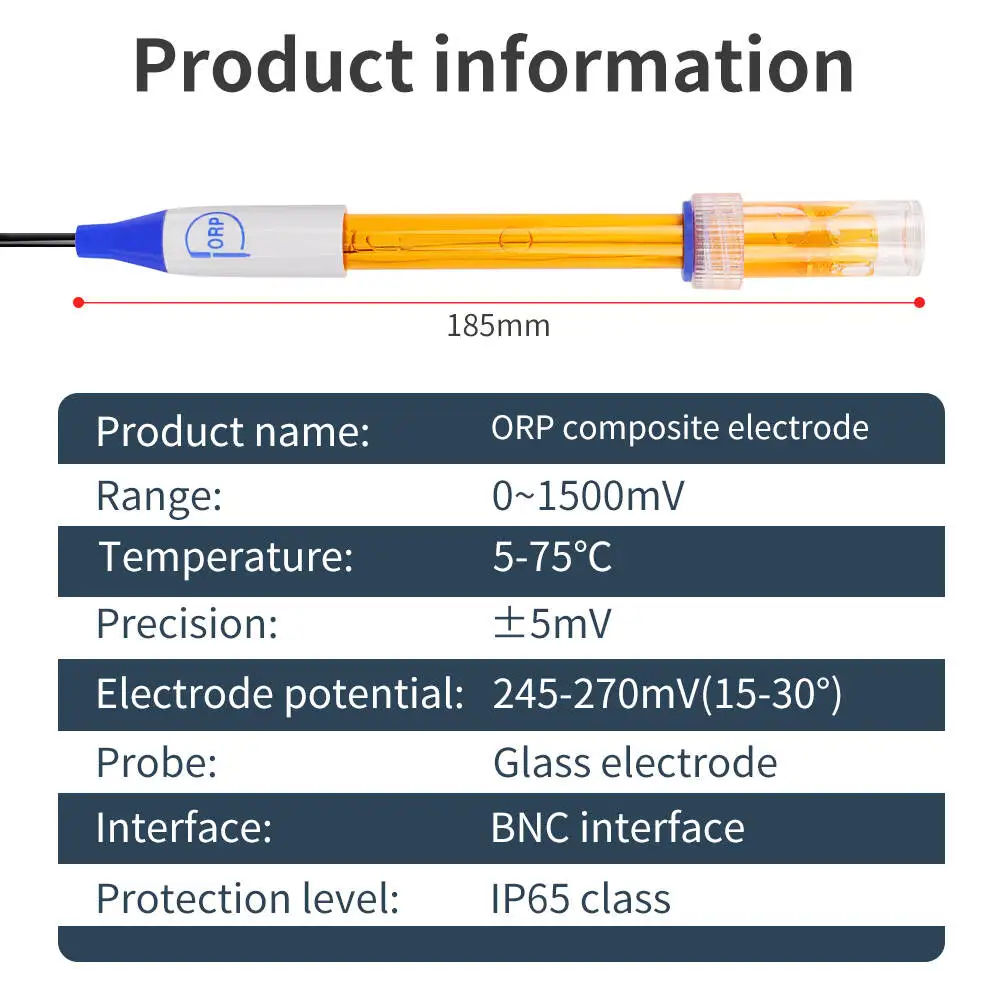 Product information

ORP

185mm

| Product name: | ORP composite electrode |
|---|---|
| Range: | 0~1500mV |
| Temperature: | 5-75℃ |
| Precision: | ±5mV |
| Electrode potential: | 245-270mV(15-30°) |
| Probe: | Glass electrode |
| Interface: | BNC interface |
| Protection level: | IP65 class |